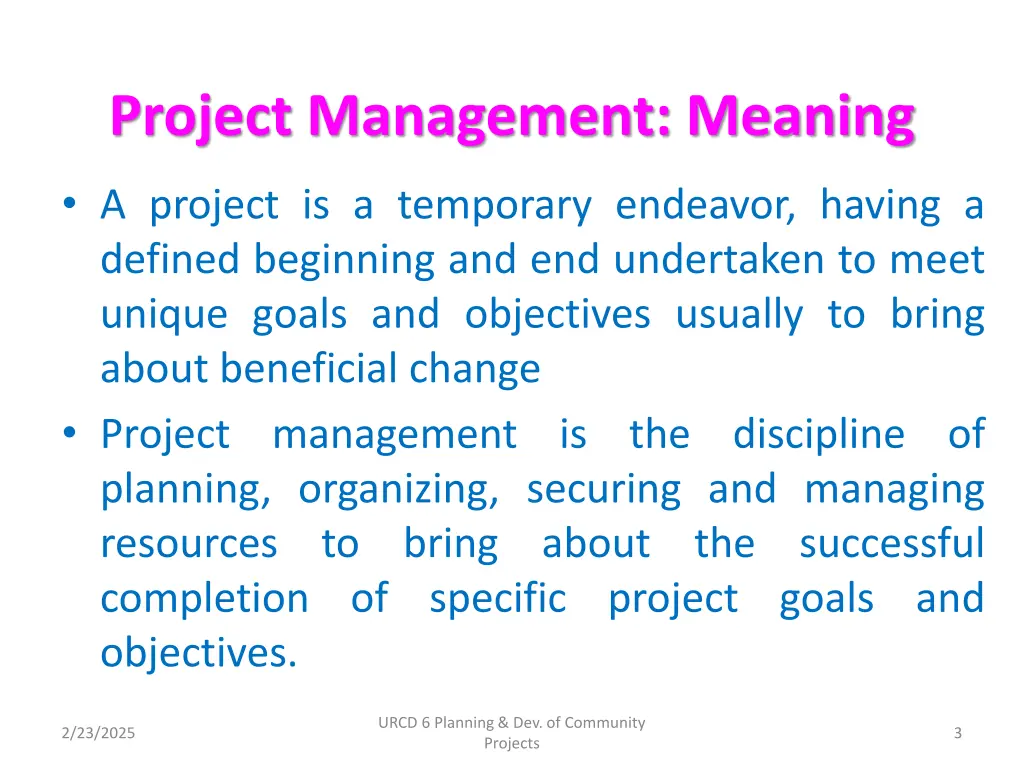 Project Management: Meaning

• A project is a temporary endeavor, having a defined beginning and end undertaken to meet unique goals and objectives usually to bring about beneficial change

• Project management is the discipline of planning, organizing, securing and managing resources to bring about the successful completion of specific project goals and objectives.

2/23/2025

URCD 6 Planning & Dev. of Community Projects

3